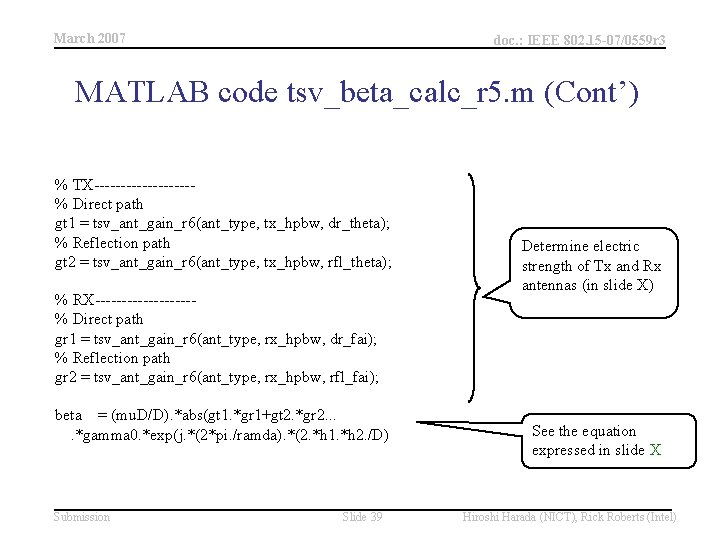 March 2007

doc.: IEEE 802.15-07/0559r3

MATLAB code tsv_beta_calc_r5.m (Cont')

% TX-------------------
% Direct path
gt1 = tsv_ant_gain_r6(ant_type, tx_hpbw, dr_theta);
% Reflection path
gt2 = tsv_ant_gain_r6(ant_type, tx_hpbw, rfl_theta);

% RX-------------------
% Direct path
gr1 = tsv_ant_gain_r6(ant_type, rx_hpbw, dr_fai);
% Reflection path
gr2 = tsv_ant_gain_r6(ant_type, rx_hpbw, rfl_fai);

beta = (muD/D).*abs(gt1.*gr1+gt2.*gr2...
.*gamma0.*exp(j.*(2*pi./ramda).*(2.*h1.*h2./D)

Determine electric strength of Tx and Rx antennas (in slide X)

See the equation expressed in slide X

Submission

Slide 39

Hiroshi Harada (NICT), Rick Roberts (Intel)